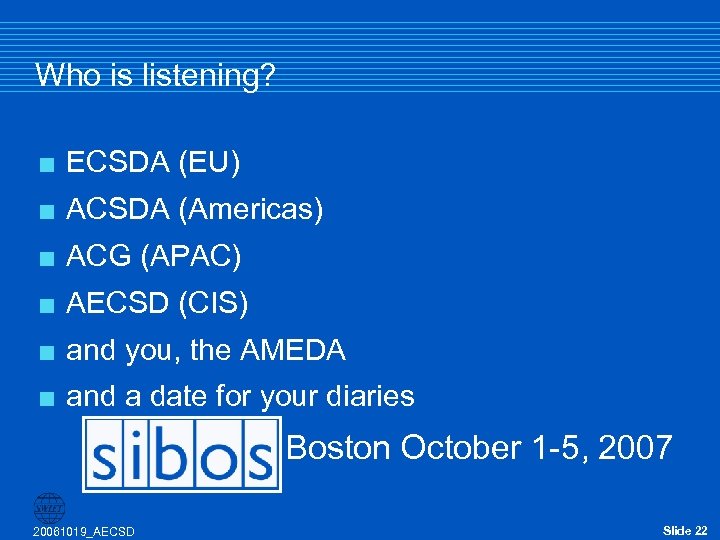 Who is listening?

■ ECSDA (EU)
■ ACSDA (Americas)
■ ACG (APAC)
■ AECSD (CIS)
■ and you, the AMEDA
■ and a date for your diaries

sibos Boston October 1-5, 2007

SWIFT

20061019_AECSD

Slide 22